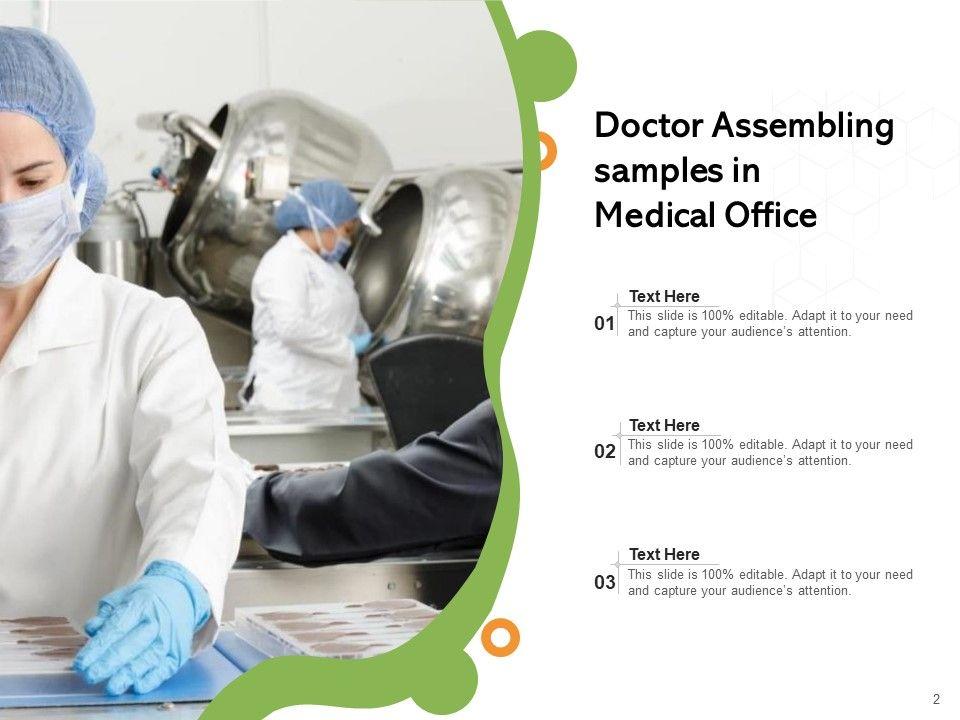 Doctor Assembling samples in Medical Office

01
Text Here
This slide is 100% editable. Adapt it to your need and capture your audience's attention.

02
Text Here
This slide is 100% editable. Adapt it to your need and capture your audience's attention.

03
Text Here
This slide is 100% editable. Adapt it to your need and capture your audience's attention.

2